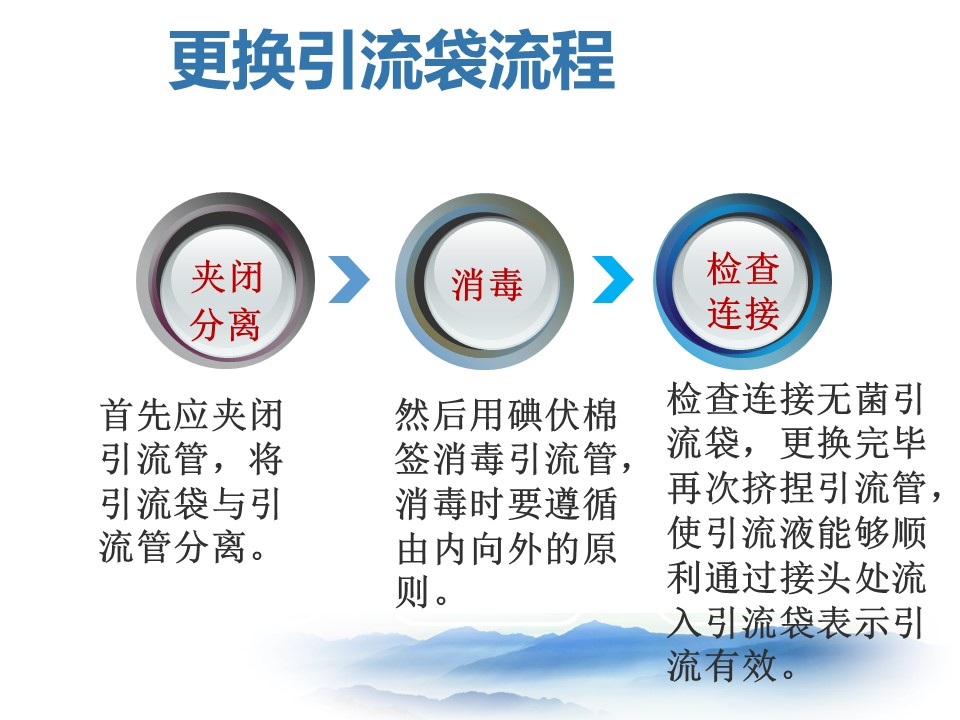 更换引流袋流程

夹闭分离

消毒

检查连接

首先应夹闭引流管，将引流袋与引流管分离。

然后用碘伏棉签消毒引流管，消毒时要遵循由内向外的原则。

检查连接无菌引流袋，更换完毕再次挤捏引流管，使引流液能够顺利通过接头处流入引流袋表示引流有效。